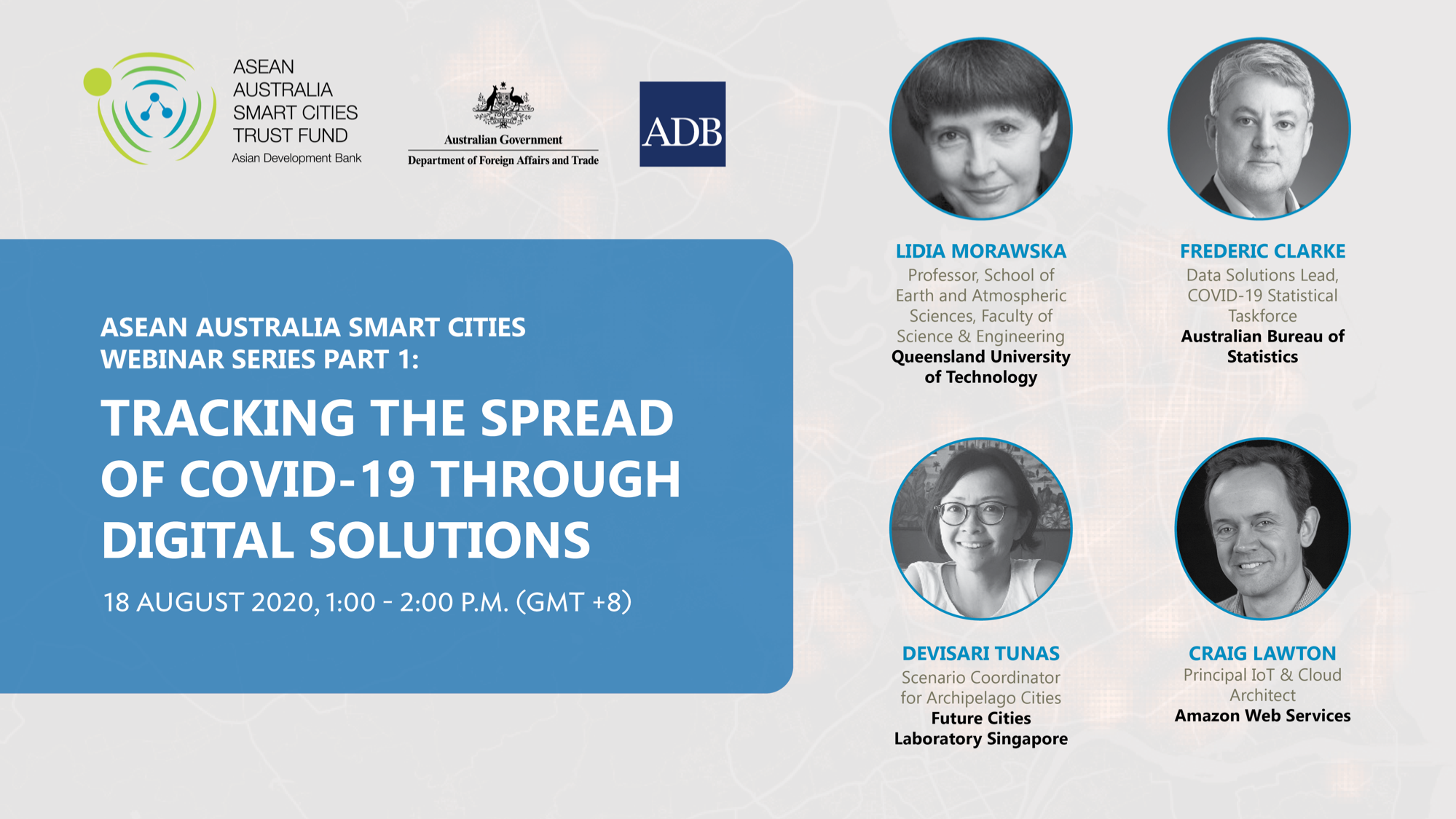 ASEAN AUSTRALIA SMART CITIES TRUST FUND
Asian Development Bank

Australian Government
Department of Foreign Affairs and Trade

ADB

ASEAN AUSTRALIA SMART CITIES WEBINAR SERIES PART 1:

TRACKING THE SPREAD OF COVID-19 THROUGH DIGITAL SOLUTIONS

18 AUGUST 2020, 1:00 - 2:00 P.M. (GMT +8)

LIDIA MORAWSKA
Professor, School of Earth and Atmospheric Sciences, Faculty of Science & Engineering
Queensland University of Technology

FREDERIC CLARKE
Data Solutions Lead, COVID-19 Statistical Taskforce
Australian Bureau of Statistics

DEVISARI TUNAS
Scenario Coordinator for Archipelago Cities
Future Cities Laboratory Singapore

CRAIG LAWTON
Principal IoT & Cloud Architect
Amazon Web Services